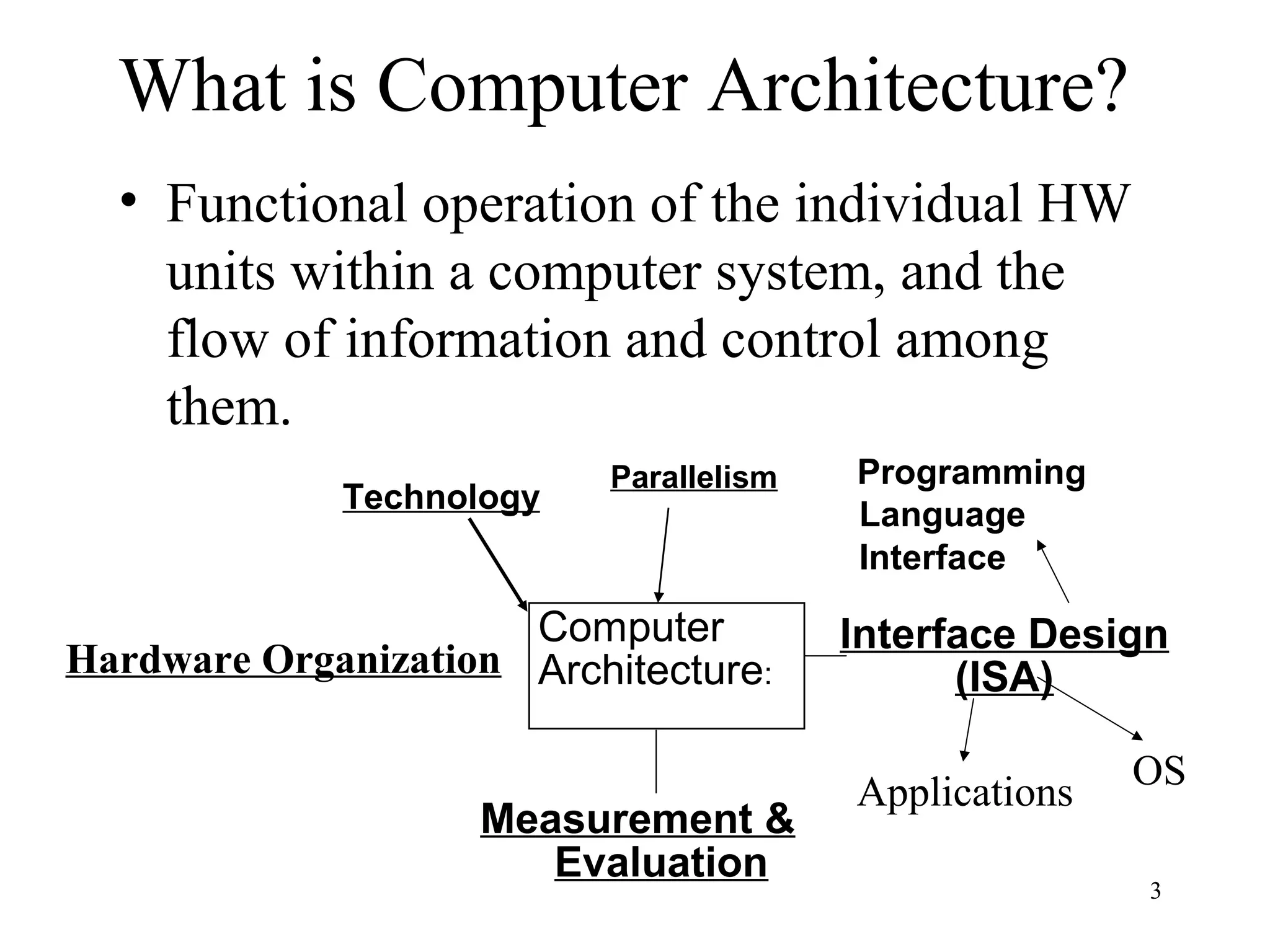 What is Computer Architecture?

• Functional operation of the individual HW units within a computer system, and the flow of information and control among them.

Technology

Parallelism

Programming Language Interface

Hardware Organization

Computer Architecture:

Interface Design (ISA)

Applications

OS

Measurement & Evaluation

3